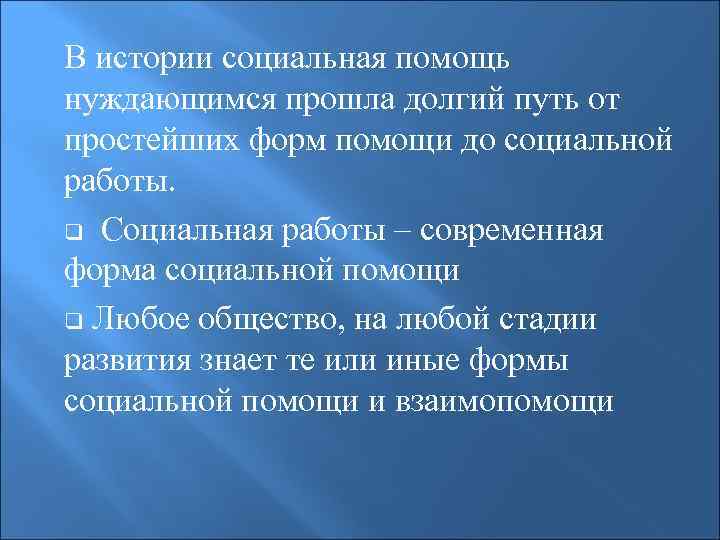 В истории социальная помощь нуждающимся прошла долгий путь от простейших форм помощи до социальной работы.

❑ Социальная работы – современная форма социальной помощи

❑ Любое общество, на любой стадии развития знает те или иные формы социальной помощи и взаимопомощи